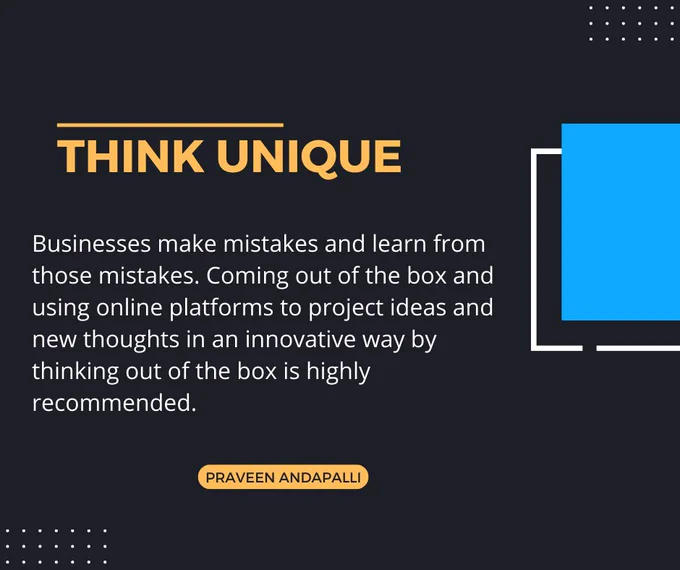 THINK UNIQUE

Businesses make mistakes and learn from those mistakes. Coming out of the box and using online platforms to project ideas and new thoughts in an innovative way by thinking out of the box is highly recommended.

PRAVEEN ANDAPALLI